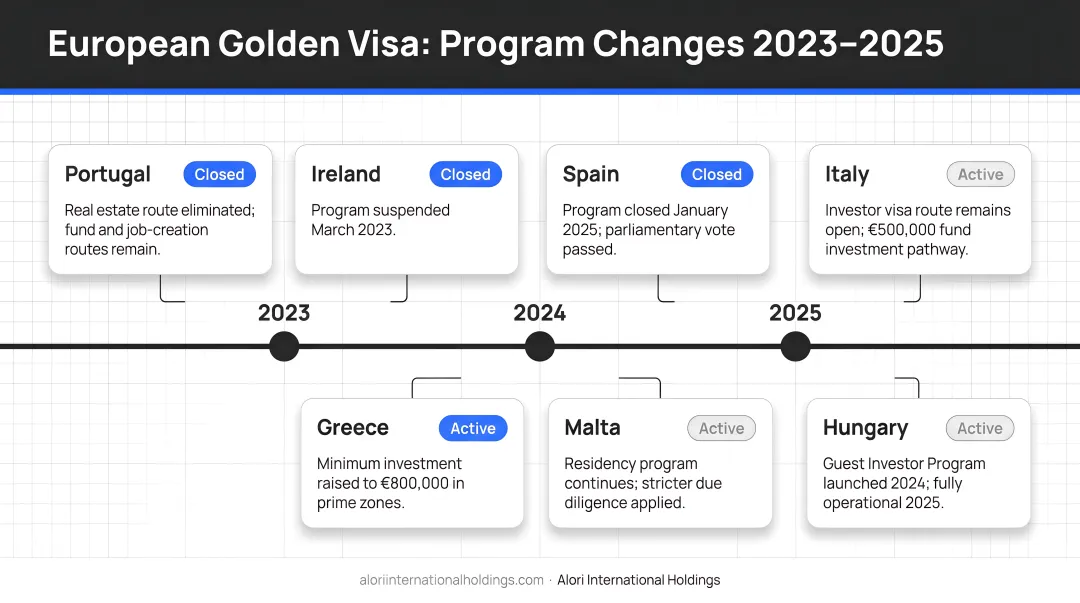 European Golden Visa: Program Changes 2023–2025

Portugal Closed
Real estate route eliminated; fund and job-creation routes remain.

Ireland Closed
Program suspended March 2023.

Spain Closed
Program closed January 2025; parliamentary vote passed.

Italy Active
Investor visa route remains open; €500,000 fund investment pathway.

2023

2024

2025

Greece Active
Minimum investment raised to €800,000 in prime zones.

Malta Active
Residency program continues; stricter due diligence applied.

Hungary Active
Guest Investor Program launched 2024; fully operational 2025.

aloriinternationalholdings.com · Alori International Holdings